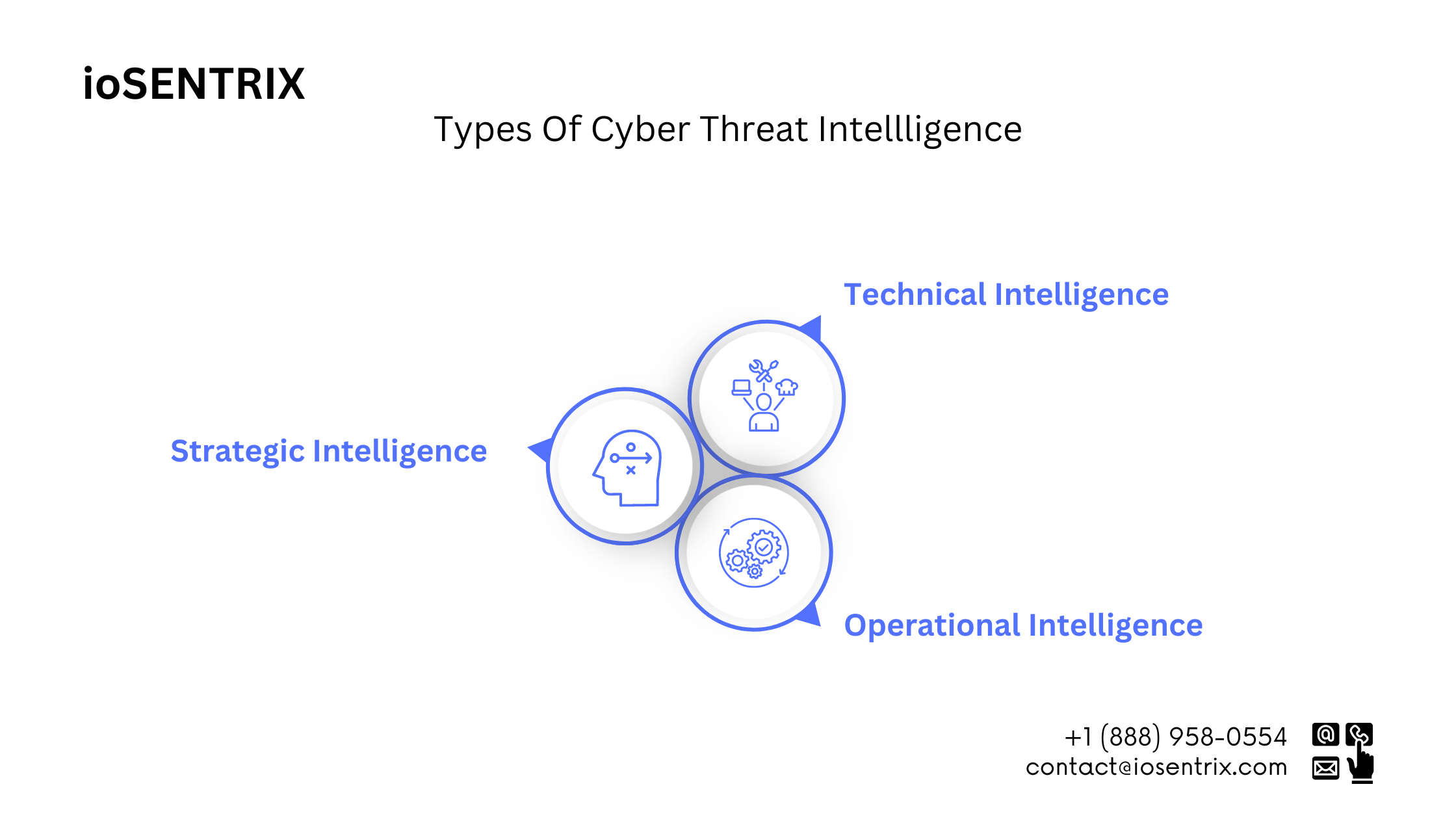 ioSENTRIX

Types Of Cyber Threat Intellligence

Technical Intelligence

Strategic Intelligence

Operational Intelligence

+1 (888) 958-0554
contact@iosentrix.com